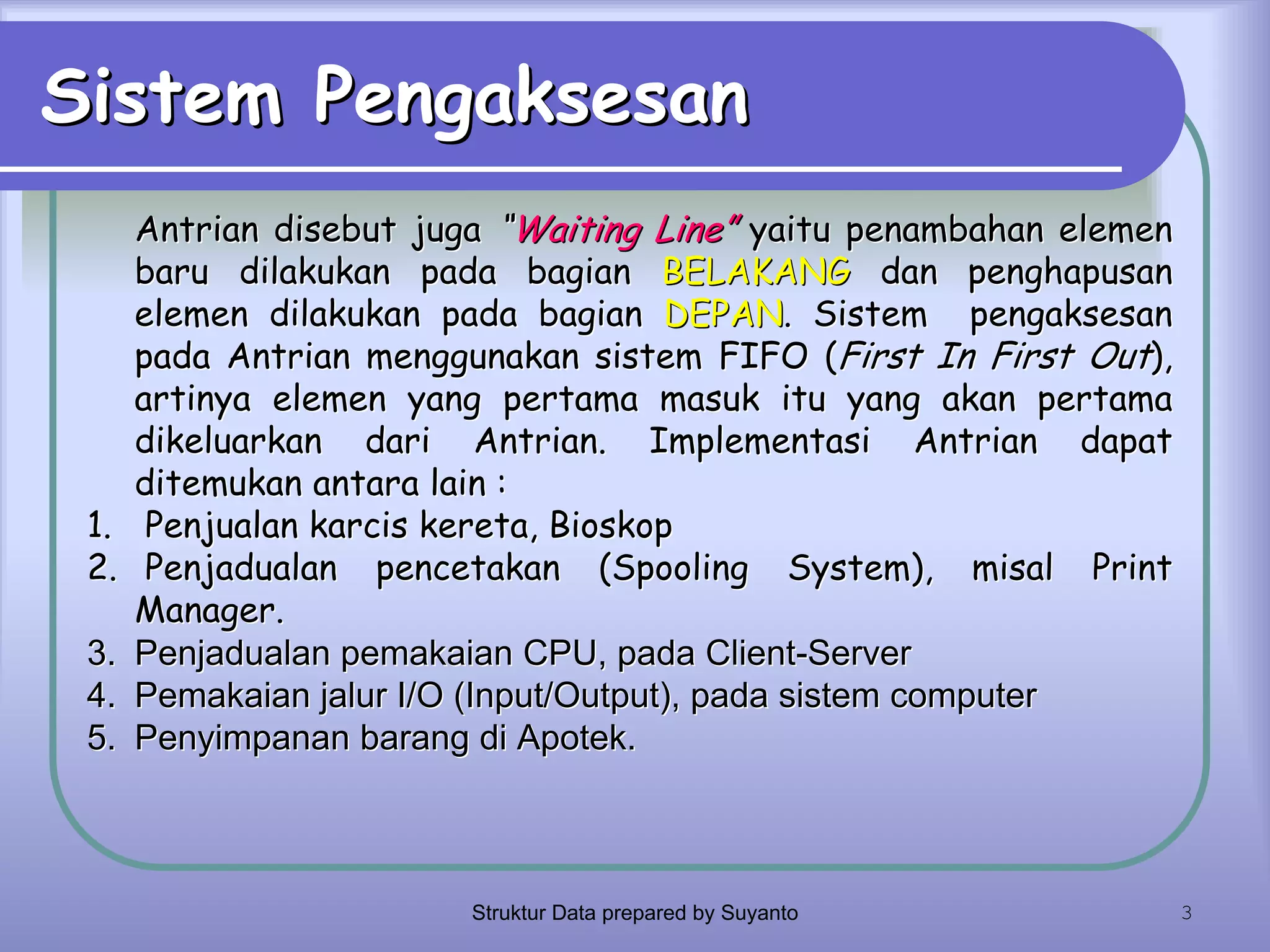 Sistem Pengaksesan

Antrian disebut juga "Waiting Line" yaitu penambahan elemen baru dilakukan pada bagian BELAKANG dan penghapusan elemen dilakukan pada bagian DEPAN. Sistem pengaksesan pada Antrian menggunakan sistem FIFO (First In First Out), artinya elemen yang pertama masuk itu yang akan pertama dikeluarkan dari Antrian. Implementasi Antrian dapat ditemukan antara lain :

1. Penjualan karcis kereta, Bioskop
2. Penjadualan pencetakan (Spooling System), misal Print Manager.
3. Penjadualan pemakaian CPU, pada Client-Server
4. Pemakaian jalur I/O (Input/Output), pada sistem computer
5. Penyimpanan barang di Apotek.

Struktur Data prepared by Suyanto

3